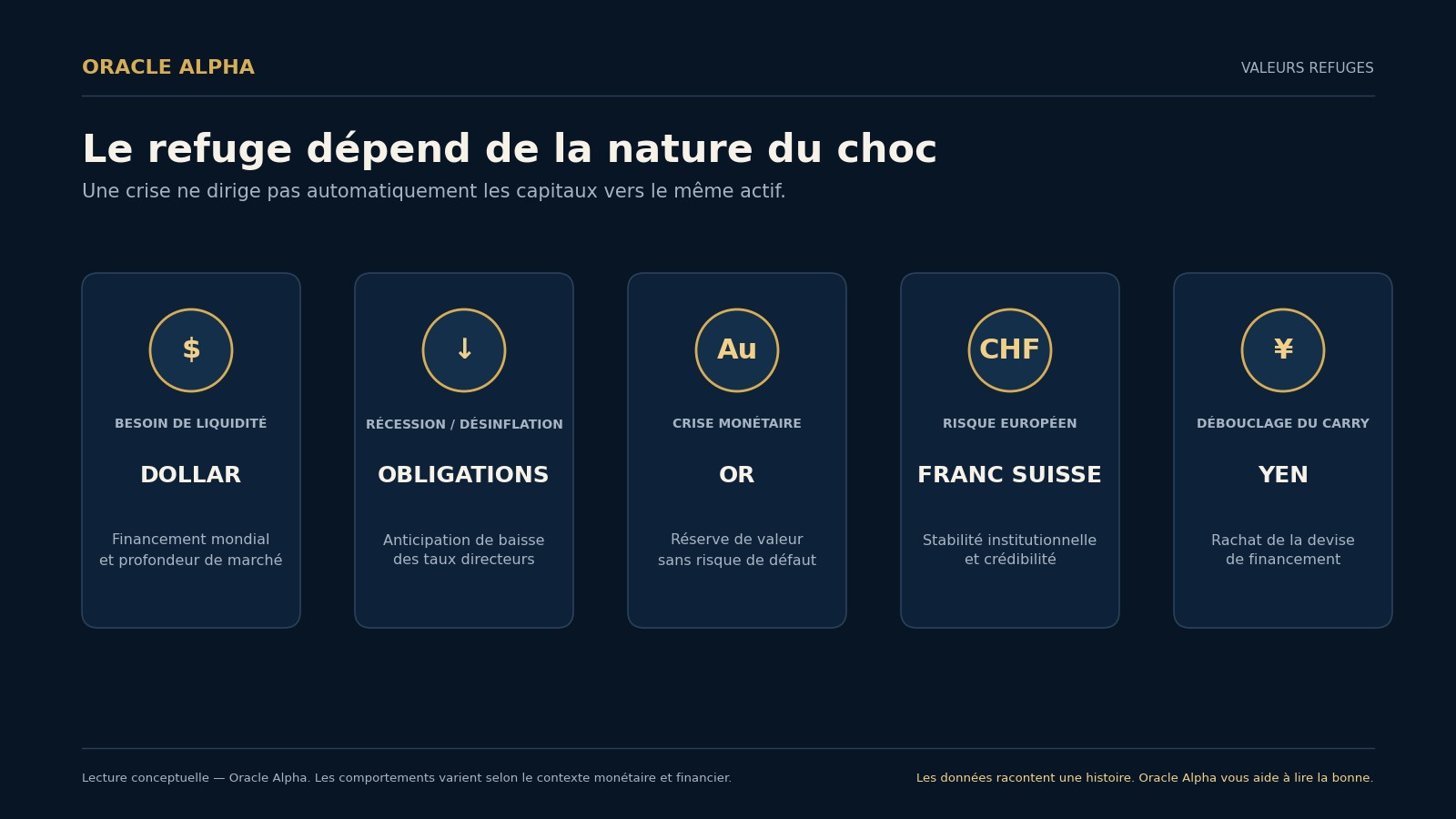 ORACLE ALPHA

VALEURS REFUGES

Le refuge dépend de la nature du choc

Une crise ne dirige pas automatiquement les capitaux vers le même actif.

$

BESOIN DE LIQUIDITÉ

DOLLAR

Financement mondial et profondeur de marché

↓

RÉCESSION / DÉSINFLATION

OBLIGATIONS

Anticipation de baisse des taux directeurs

Au

CRISE MONÉTAIRE

OR

Réserve de valeur sans risque de défaut

CHF

RISQUE EUROPÉEN

FRANC SUISSE

Stabilité institutionnelle et crédibilité

¥

DÉBOUCLAGE DU CARRY

YEN

Rachat de la devise de financement

Lecture conceptuelle — Oracle Alpha. Les comportements varient selon le contexte monétaire et financier.

Les données racontent une histoire. Oracle Alpha vous aide à lire la bonne.